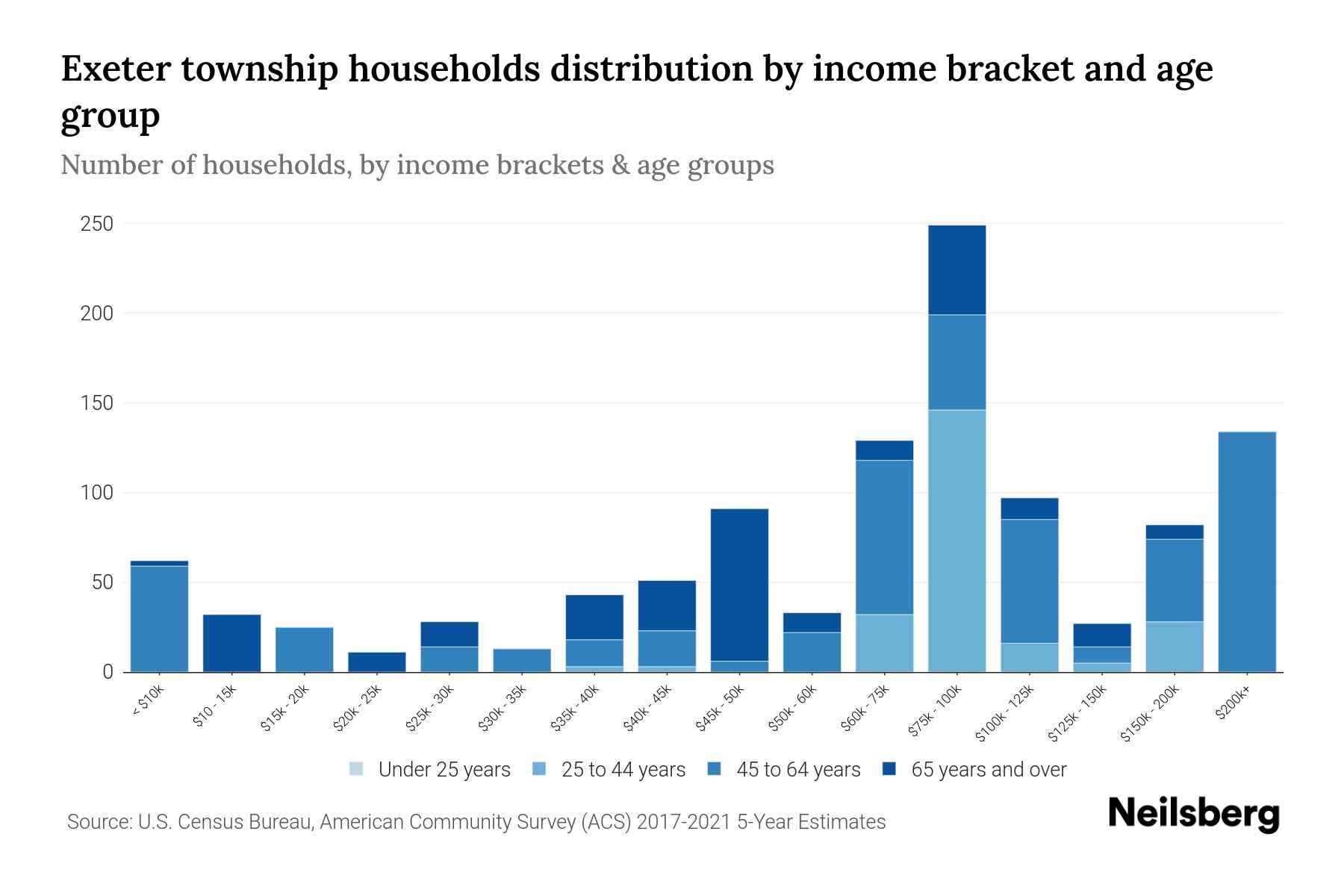 Exeter township households distribution by income bracket and age group

Number of households, by income brackets & age groups

250
200
150
100
50
0

< $10k
$10 - 15k
$15k - 20k
$20k - 25k
$25k - 30k
$30k - 35k
$35k - 40k
$40k - 45k
$45k - 50k
$50k - 60k
$60k - 75k
$75k - 100k
$100k - 125k
$125k - 150k
$150k - 200k
$200k+

Under 25 years
25 to 44 years
45 to 64 years
65 years and over

Source: U.S. Census Bureau, American Community Survey (ACS) 2017-2021 5-Year Estimates

Neilsberg